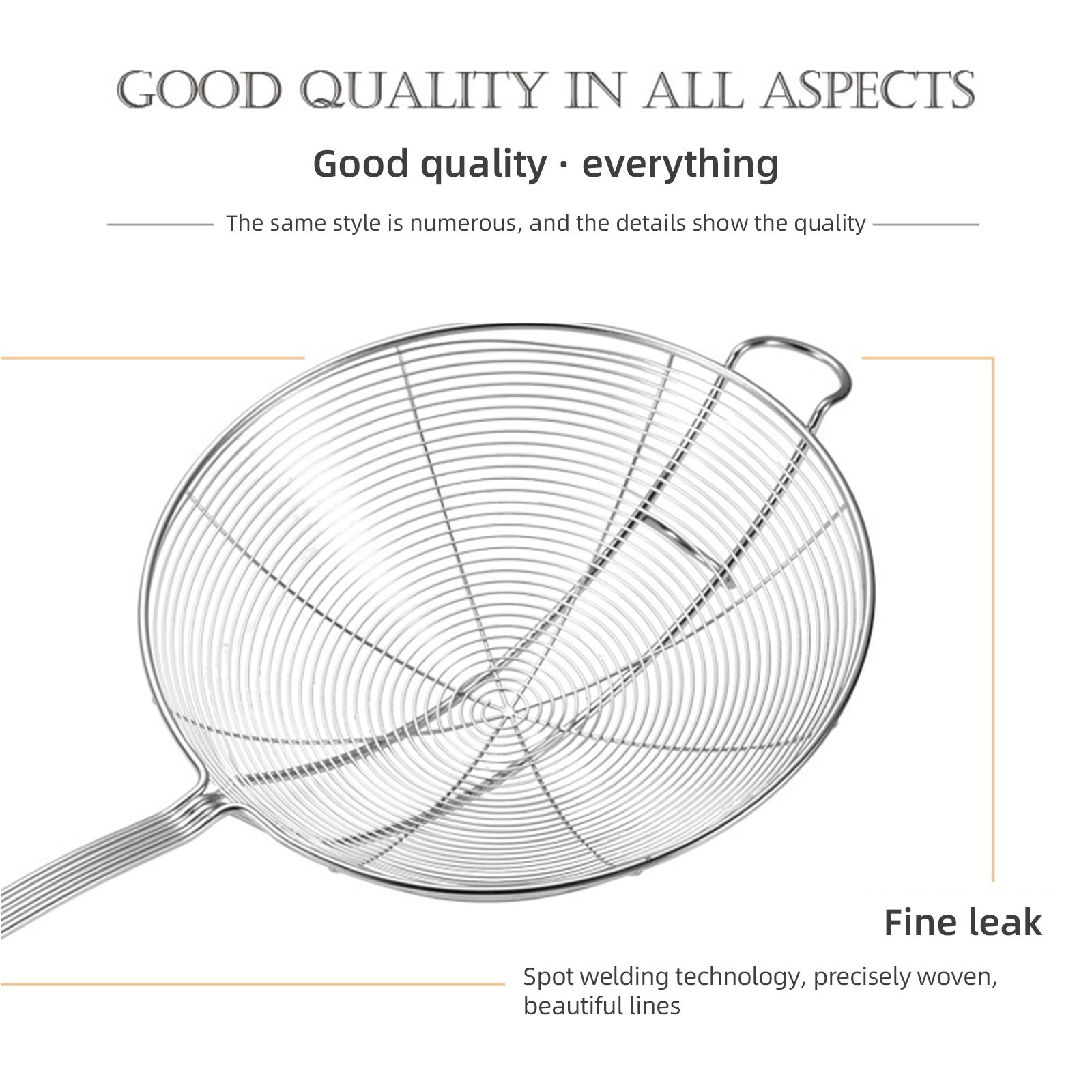 GOOD QUALITY IN ALL ASPECTS

Good quality · everything

The same style is numerous, and the details show the quality

Fine leak

Spot welding technology, precisely woven, beautiful lines